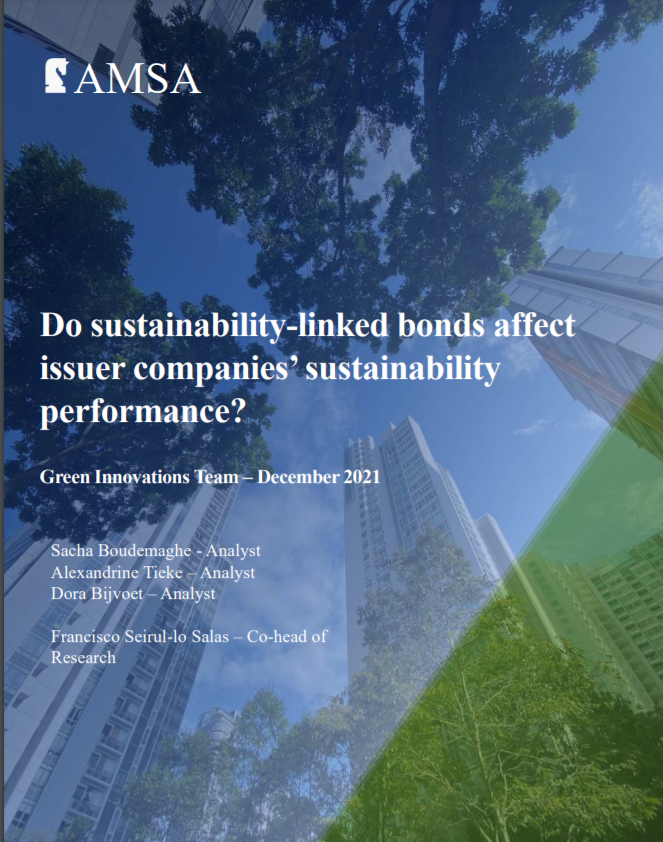 AMSA

Do sustainability-linked bonds affect issuer companies' sustainability performance?

Green Innovations Team – December 2021

Sacha Boudemaghe - Analyst
Alexandrine Tieke – Analyst
Dora Bijvoet – Analyst

Francisco Seirul-lo Salas – Co-head of Research